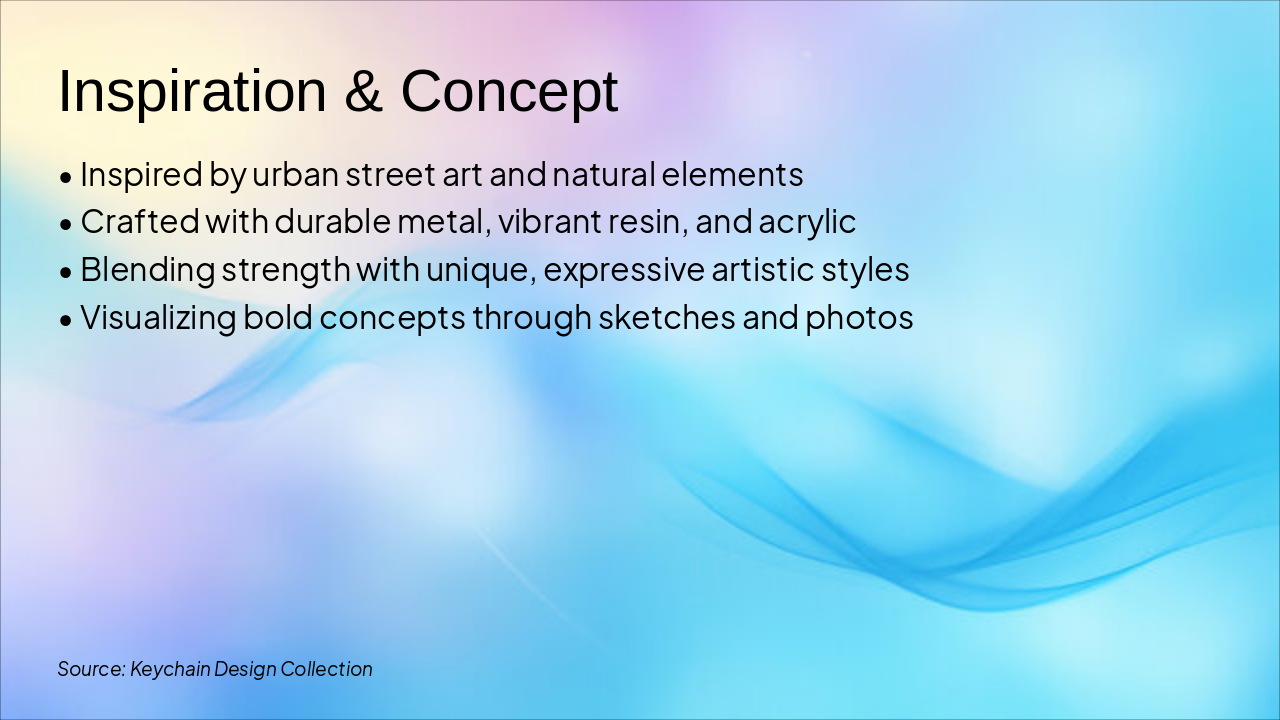 Inspiration & Concept

• Inspired by urban street art and natural elements
• Crafted with durable metal, vibrant resin, and acrylic
• Blending strength with unique, expressive artistic styles
• Visualizing bold concepts through sketches and photos

Source: Keychain Design Collection